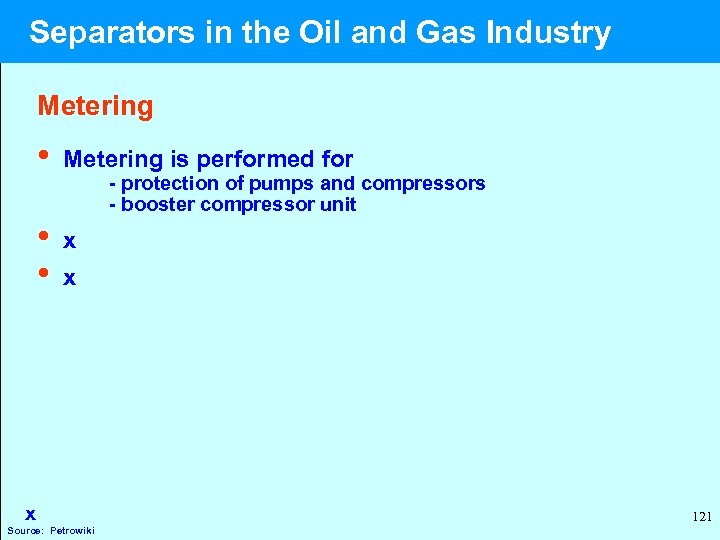 Separators in the Oil and Gas Industry

Metering

• Metering is performed for
- protection of pumps and compressors
- booster compressor unit

• x

• x

x

Source: Petrowiki

121